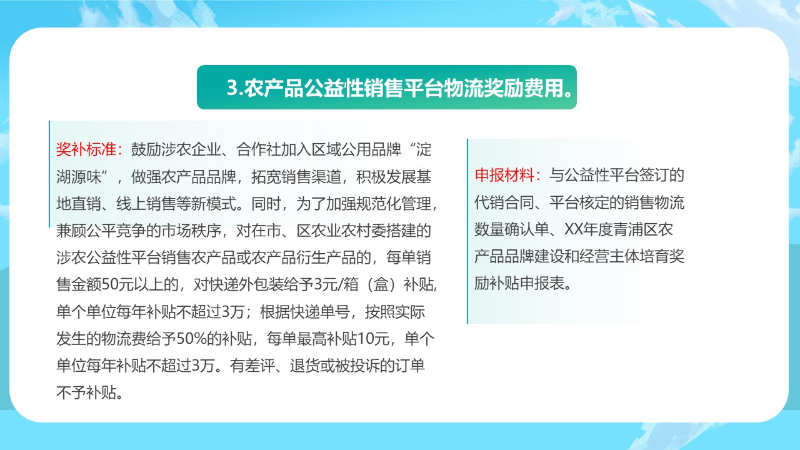 3.农产品公益性销售平台物流奖励费用。

奖补标准：鼓励涉农企业、合作社加入区域公用品牌“淀湖源味”，做强农产品品牌，拓宽销售渠道，积极发展基地直销、线上销售等新模式。同时，为了加强规范化管理，兼顾公平竞争的市场秩序，对在市、区农业农村委搭建的涉农公益性平台销售农产品或农产品衍生产品的，每单销售金额50元以上的，对快递外包装给予3元/箱（盒）补贴，单个单位每年补贴不超过3万；根据快递单号，按照实际发生的物流费给予50%的补贴，每单最高补贴10元，单个单位每年补贴不超过3万。有差评、退货或被投诉的订单不予补贴。

申报材料：与公益性平台签订的代销合同、平台核定的销售物流数量确认单、XX年度青浦区农产品品牌建设和经营主体培育奖励补贴申报表。